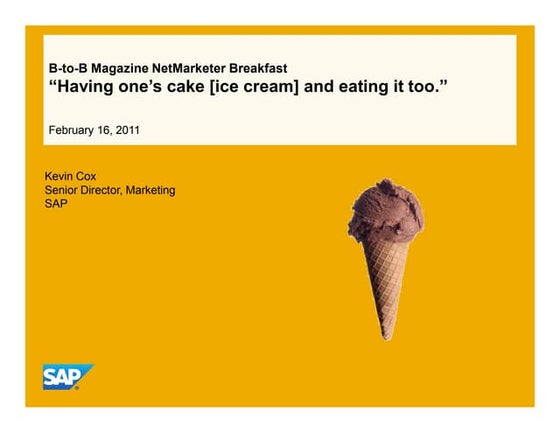 B-to-B Magazine NetMarketer Breakfast
“Having one’s cake [ice cream] and eating it too.”

February 16, 2011

Kevin Cox
Senior Director, Marketing
SAP

SAP